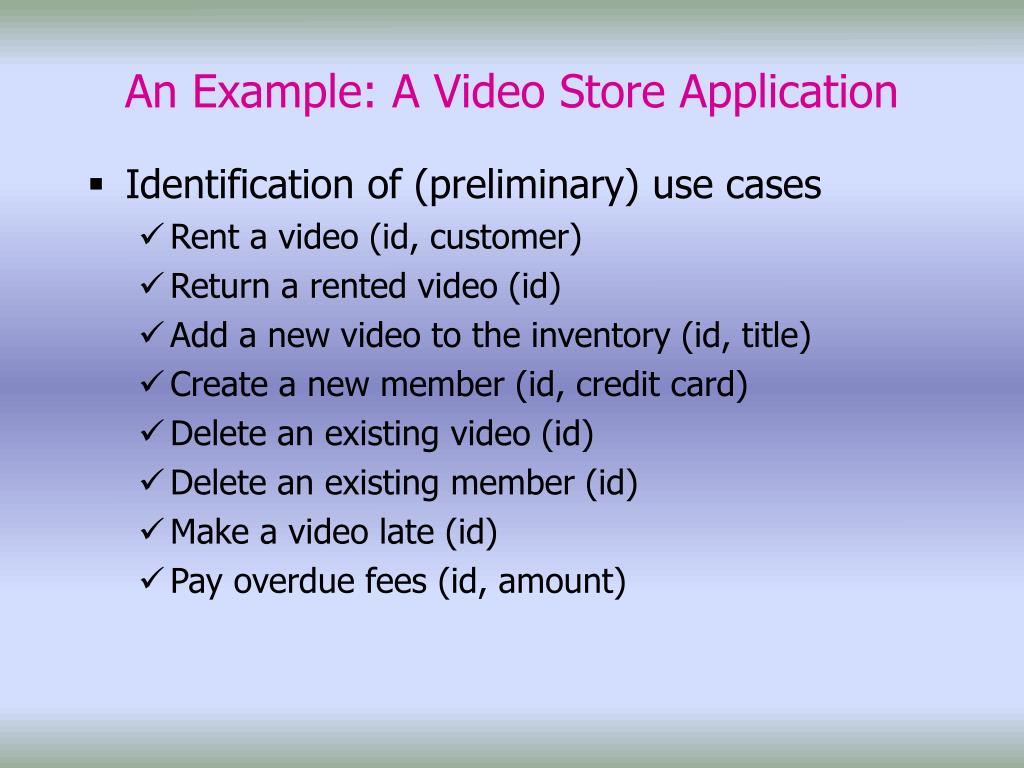 An Example: A Video Store Application

▪ Identification of (preliminary) use cases

✓ Rent a video (id, customer)

✓ Return a rented video (id)

✓ Add a new video to the inventory (id, title)

✓ Create a new member (id, credit card)

✓ Delete an existing video (id)

✓ Delete an existing member (id)

✓ Make a video late (id)

✓ Pay overdue fees (id, amount)